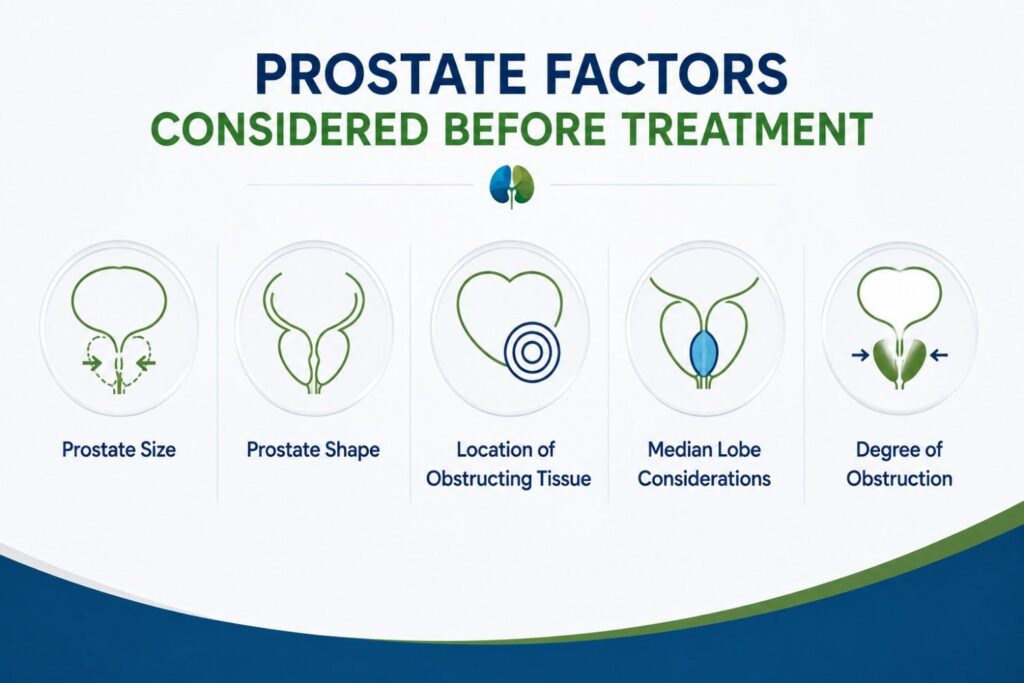 PROSTATE FACTORS
CONSIDERED BEFORE TREATMENT

Prostate Size

Prostate Shape

Location of Obstructing Tissue

Median Lobe Considerations

Degree of Obstruction